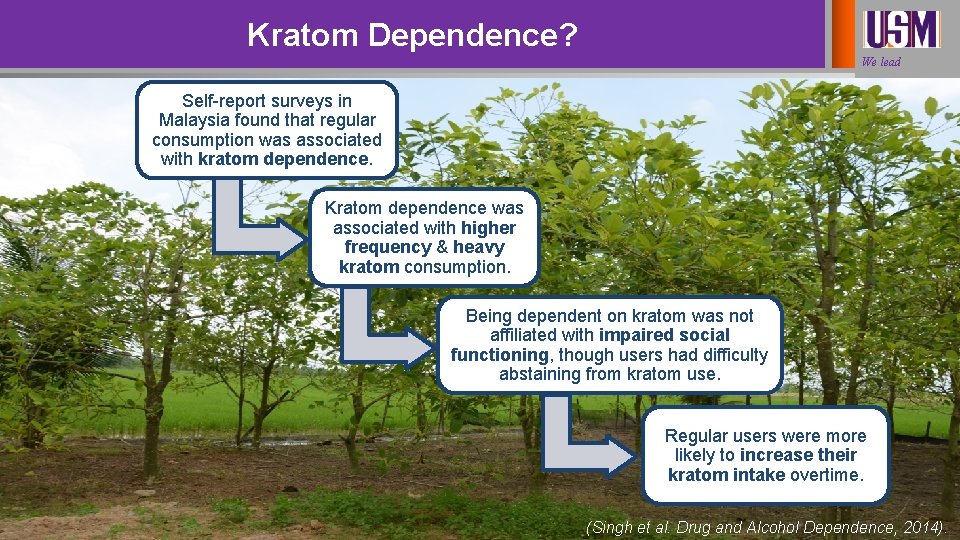 Kratom Dependence?

USM
We lead

Self-report surveys in Malaysia found that regular consumption was associated with kratom dependence.

Kratom dependence was associated with higher frequency & heavy kratom consumption.

Being dependent on kratom was not affiliated with impaired social functioning, though users had difficulty abstaining from kratom use.

Regular users were more likely to increase their kratom intake overtime.

(Singh et al. Drug and Alcohol Dependence, 2014).